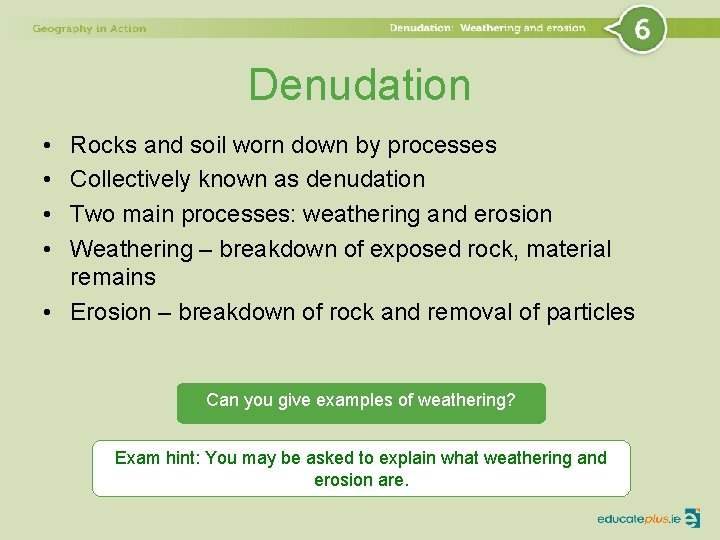 Geography in Action

Denudation: Weathering and erosion

6

Denudation

• Rocks and soil worn down by processes
• Collectively known as denudation
• Two main processes: weathering and erosion
• Weathering – breakdown of exposed rock, material remains
• Erosion – breakdown of rock and removal of particles

Can you give examples of weathering?

Exam hint: You may be asked to explain what weathering and erosion are.

educateplus.ie